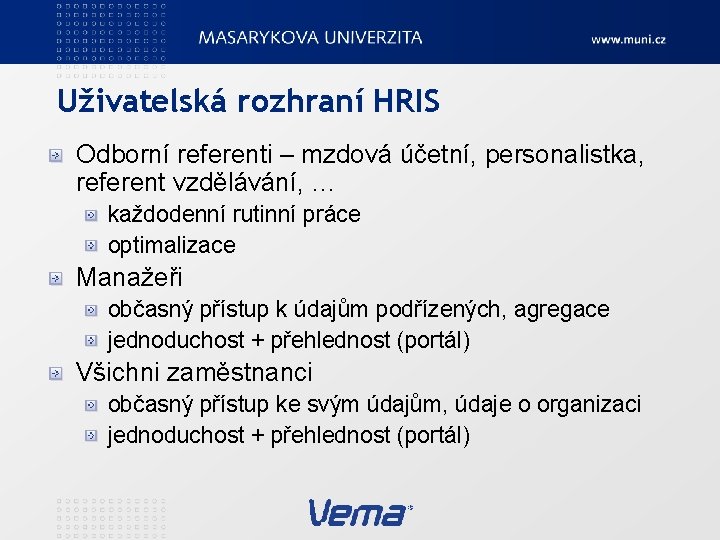 MASARYKOVA UNIVERZITA
www.muni.cz

Uživatelská rozhraní HRIS

Odborní referenti – mzdová účetní, personalistka, referent vzdělávání, …

každodenní rutinní práce

optimalizace

Manažeři

občasný přístup k údajům podřízených, agregace

jednoduchost + přehlednost (portál)

Všichni zaměstnanci

občasný přístup ke svým údajům, údaje o organizaci

jednoduchost + přehlednost (portál)

Vema